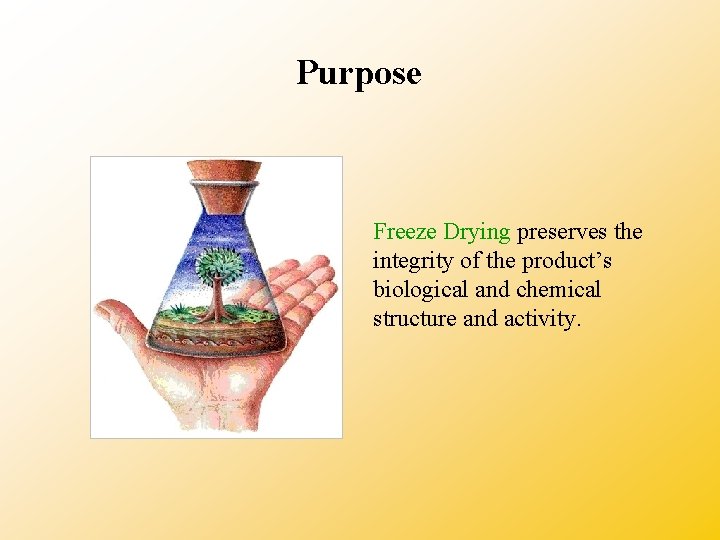 Purpose

Freeze Drying preserves the integrity of the product’s biological and chemical structure and activity.